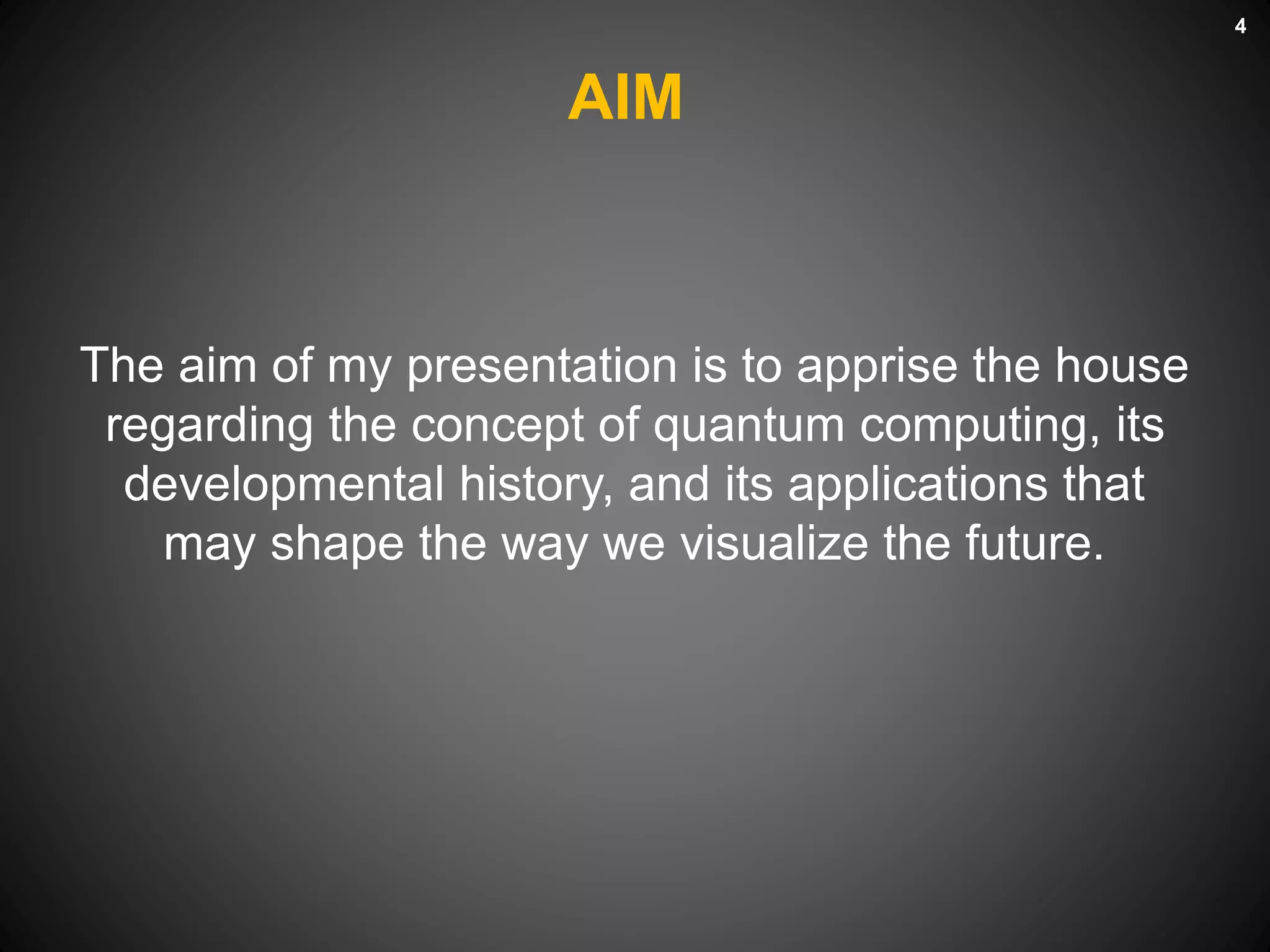 4

AIM

The aim of my presentation is to apprise the house regarding the concept of quantum computing, its developmental history, and its applications that may shape the way we visualize the future.